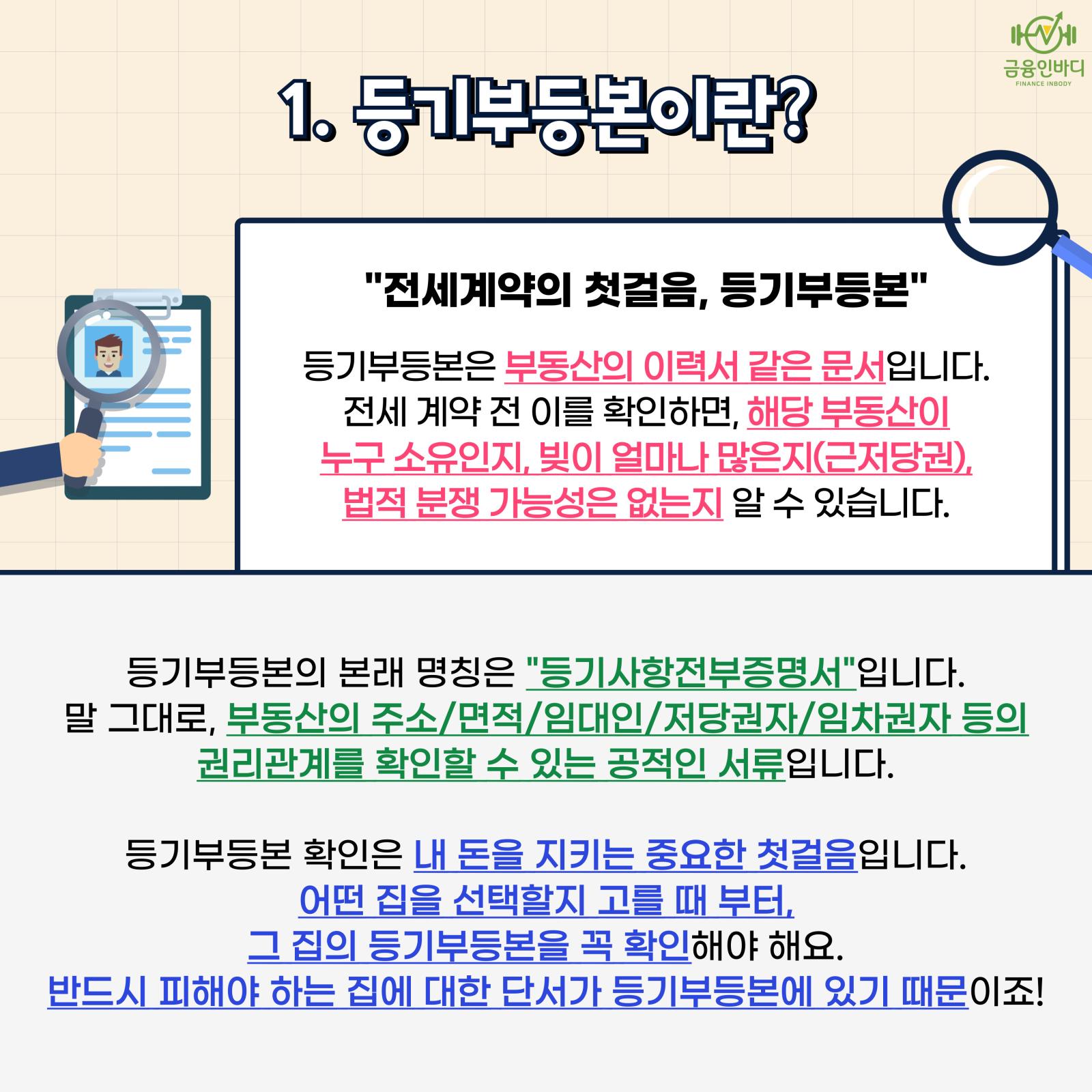 금융인바디
FINANCE INBODY

1. 등기부등본이란?

"전세계약의 첫걸음, 등기부등본"

등기부등본은 부동산의 이력서 같은 문서입니다. 전세 계약 전 이를 확인하면, 해당 부동산이 누구 소유인지, 빚이 얼마나 많은지(근저당권), 법적 분쟁 가능성은 없는지 알 수 있습니다.

등기부등본의 본래 명칭은 "등기사항전부증명서"입니다. 말 그대로, 부동산의 주소/면적/임대인/저당권자/임차권자 등의 권리관계를 확인할 수 있는 공적인 서류입니다.

등기부등본 확인은 내 돈을 지키는 중요한 첫걸음입니다. 어떤 집을 선택할지 고를 때 부터, 그 집의 등기부등본을 꼭 확인해야 해요. 반드시 피해야 하는 집에 대한 단서가 등기부등본에 있기 때문이죠!